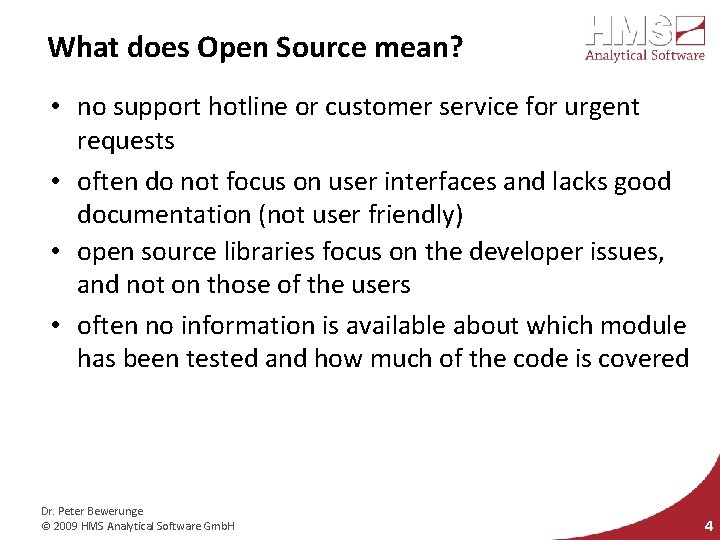 What does Open Source mean?

HMS
Analytical Software

• no support hotline or customer service for urgent requests

• often do not focus on user interfaces and lacks good documentation (not user friendly)

• open source libraries focus on the developer issues, and not on those of the users

• often no information is available about which module has been tested and how much of the code is covered

Dr. Peter Bewerunge
© 2009 HMS Analytical Software GmbH

4